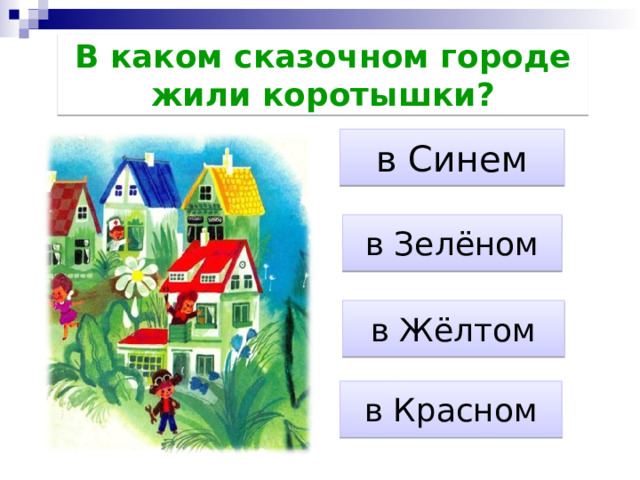 В каком сказочном городе жили коротышки?

в Синем

в Зелёном

в Жёлтом

в Красном